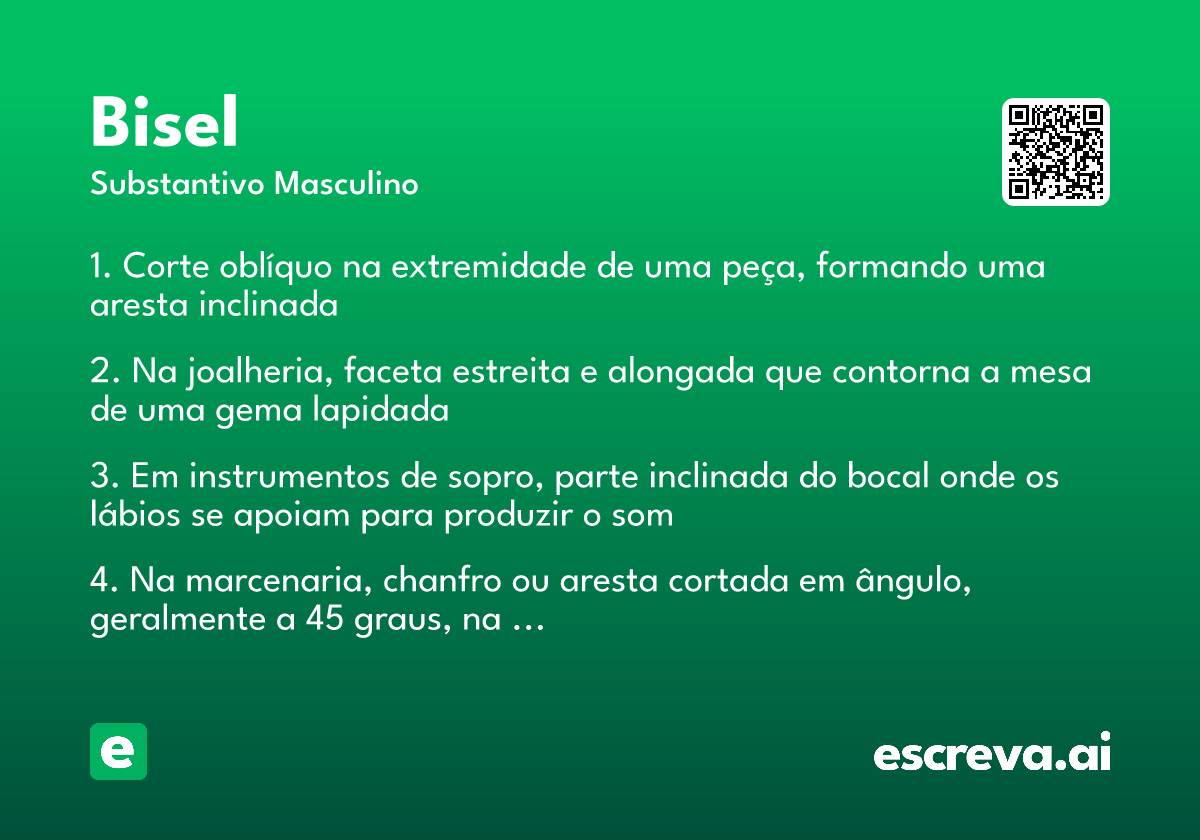 Bisel
Substantivo Masculino

1. Corte oblíquo na extremidade de uma peça, formando uma aresta inclinada

2. Na joalheria, faceta estreita e alongada que contorna a mesa de uma gema lapidada

3. Em instrumentos de sopro, parte inclinada do bocal onde os lábios se apoiam para produzir o som

4. Na marcenaria, chanfro ou aresta cortada em ângulo, geralmente a 45 graus, na …

e

escreva.ai